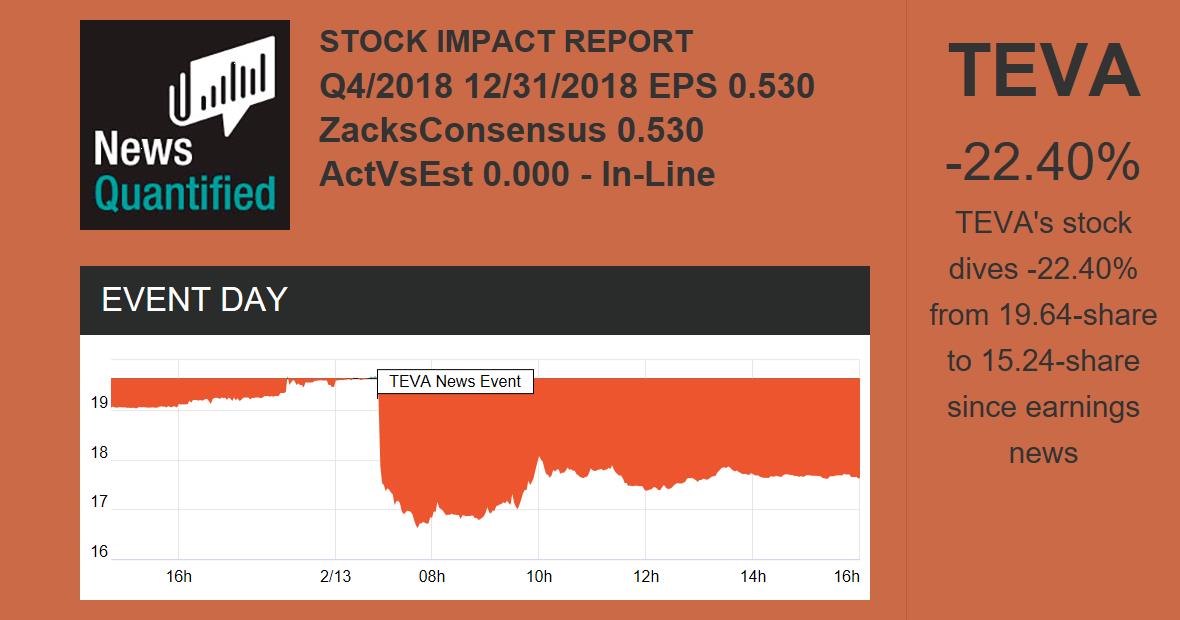 News Quantified

STOCK IMPACT REPORT
Q4/2018 12/31/2018 EPS 0.530
ZacksConsensus 0.530
ActVsEst 0.000 - In-Line

EVENT DAY

TEVA News Event

19
18
17
16

16h
2/13
08h
10h
12h
14h
16h

TEVA
-22.40%
TEVA's stock dives -22.40% from 19.64-share to 15.24-share since earnings news